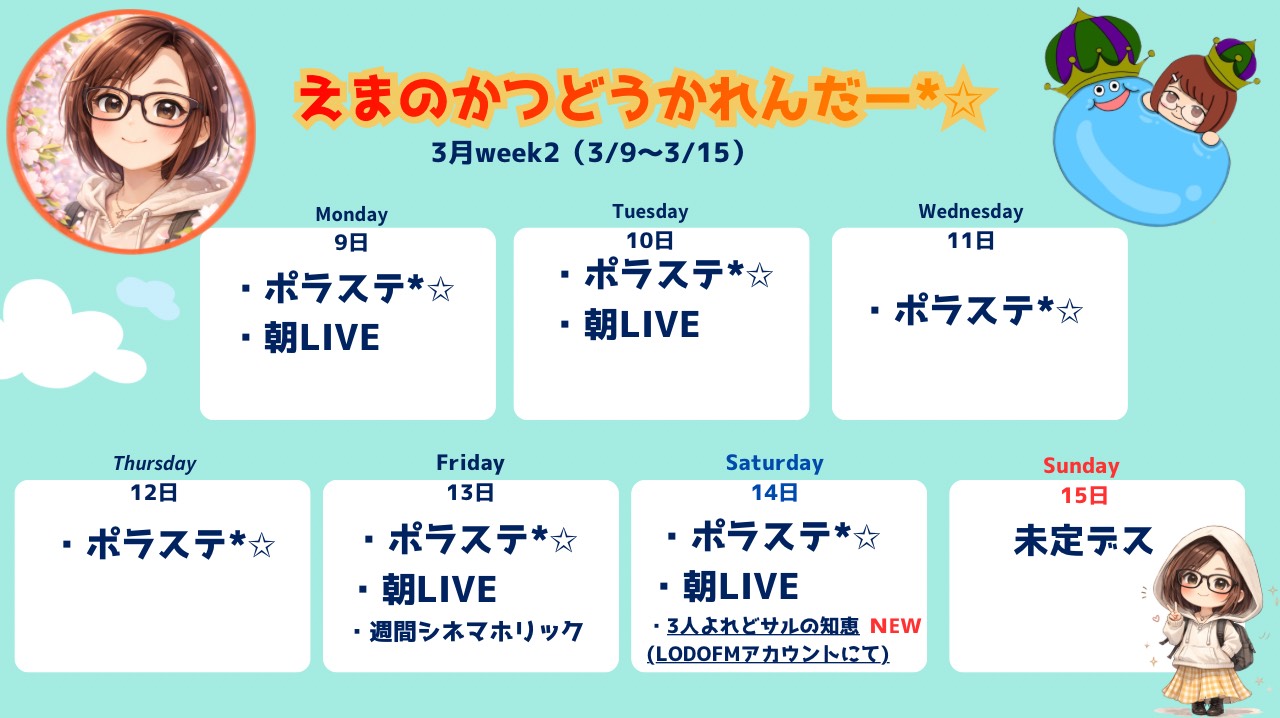 えまのかつどうかれんだー*☆

3月week2（3/9〜3/15）

Monday
9日
・ポラステ*☆
・朝LIVE

Tuesday
10日
・ポラステ*☆
・朝LIVE

Wednesday
11日
・ポラステ*☆

Thursday
12日
・ポラステ*☆

Friday
13日
・ポラステ*☆
・朝LIVE
・週間シネマホリック

Saturday
14日
・ポラステ*☆
・朝LIVE
・3人よれどサルの知恵 NEW
(LODOFMアカウントにて)

Sunday
15日
未定デス